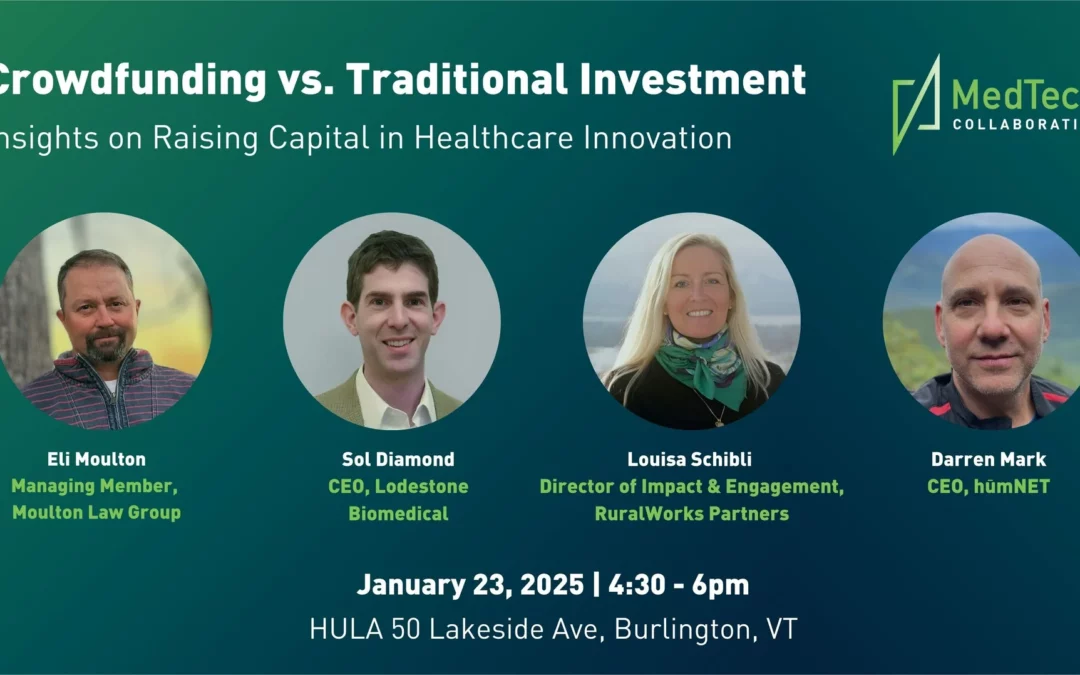 Crowdfunding vs. Traditional Investment

nsights on Raising Capital in Healthcare Innovation

MedTec
COLLABORATI

Eli Moulton
Managing Member, Moulton Law Group

Sol Diamond
CEO, Lodestone Biomedical

Louisa Schibli
Director of Impact & Engagement, RuralWorks Partners

Darren Mark
CEO, hūmNET

January 23, 2025 | 4:30 - 6pm
HULA 50 Lakeside Ave, Burlington, VT